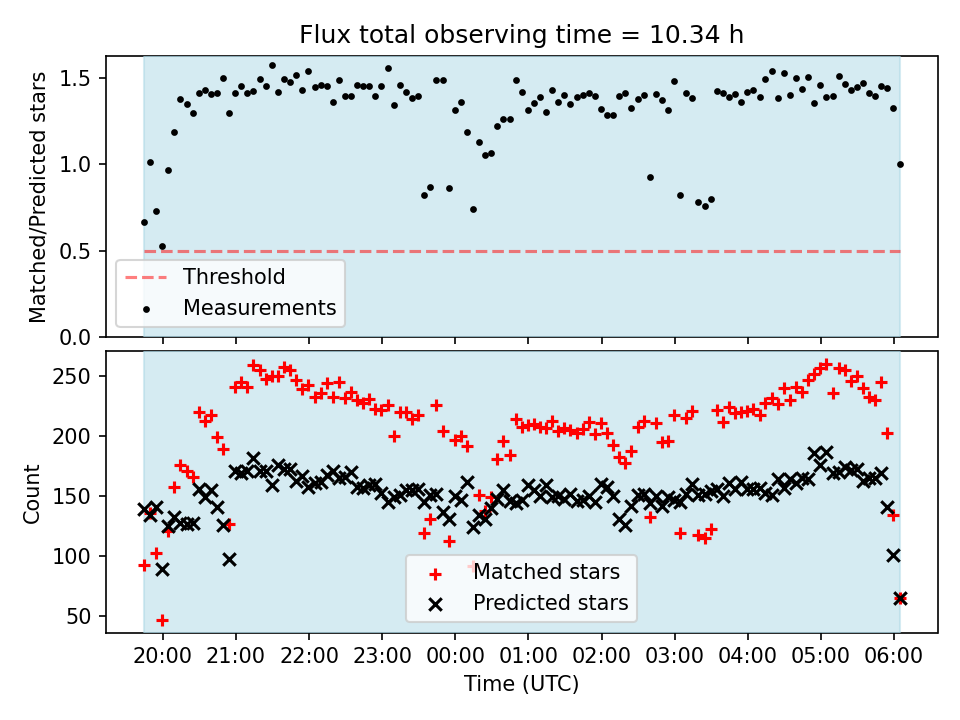 Flux total observing time = 10.34 h

Matched/Predicted stars

1.5
1.0
0.5
0.0

Threshold
Measurements

Count

250
200
150
100
50

Matched stars
Predicted stars

20:00 21:00 22:00 23:00 00:00 01:00 02:00 03:00 04:00 05:00 06:00

Time (UTC)